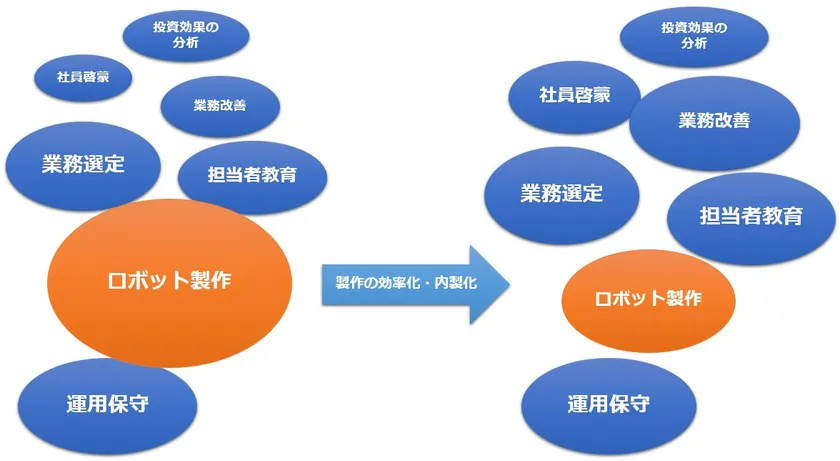 投資効果の分析

社員啓蒙

業務改善

業務選定

担当者教育

ロボット製作

運用保守

製作の効率化・内製化

投資効果の分析

社員啓蒙

業務改善

業務選定

担当者教育

ロボット製作

運用保守